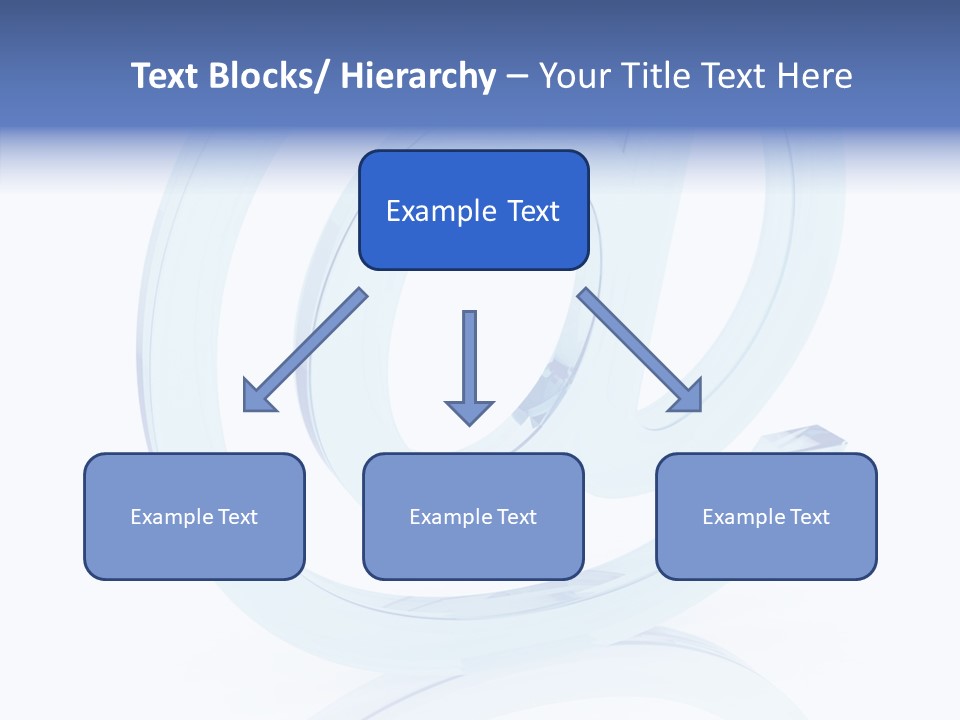 Text Blocks/ Hierarchy – Your Title Text Here

Example Text

Example Text

Example Text

Example Text